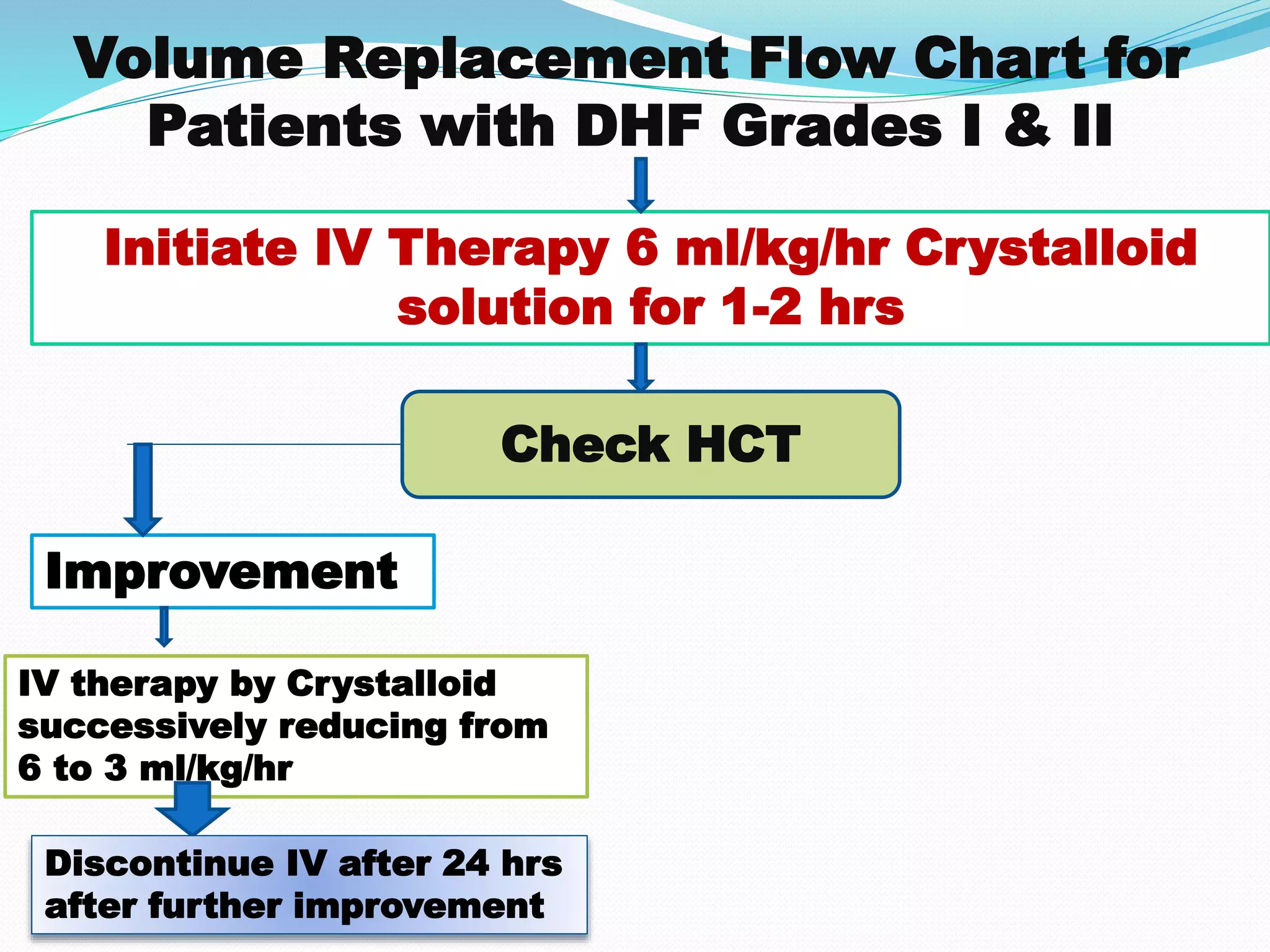 Volume Replacement Flow Chart for Patients with DHF Grades I & II

Initiate IV Therapy 6 ml/kg/hr Crystalloid solution for 1-2 hrs

Check HCT

Improvement

IV therapy by Crystalloid successively reducing from 6 to 3 ml/kg/hr

Discontinue IV after 24 hrs after further improvement